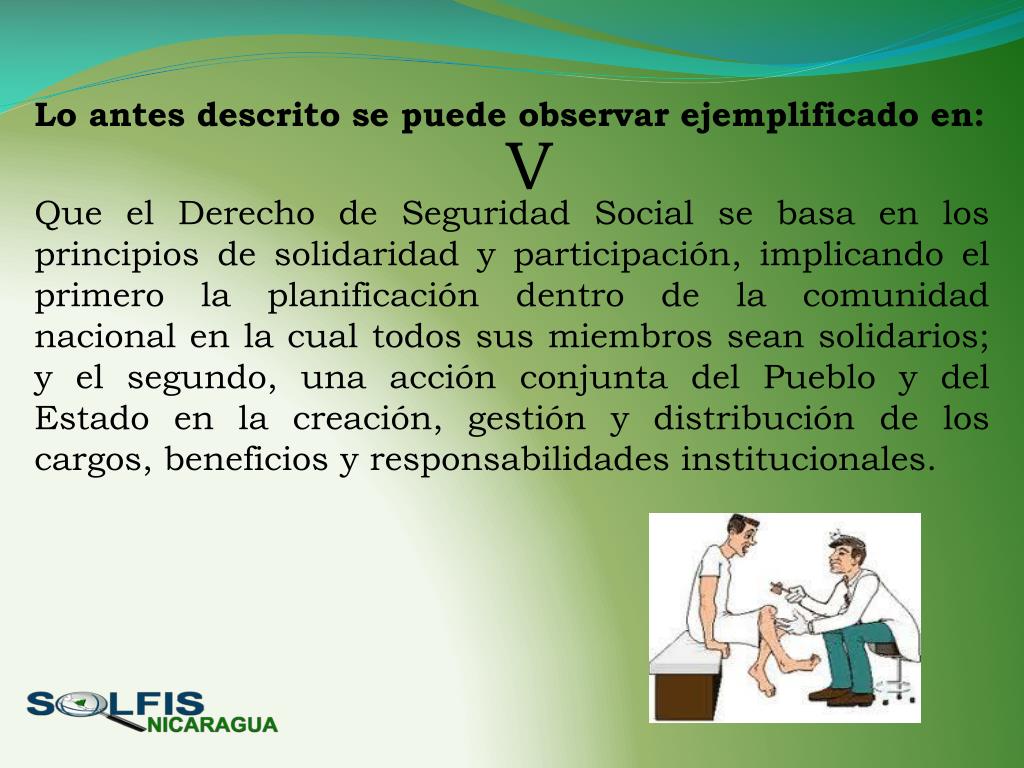 Lo antes descrito se puede observar ejemplificado en:

V

Que el Derecho de Seguridad Social se basa en los principios de solidaridad y participación, implicando el primero la planificación dentro de la comunidad nacional en la cual todos sus miembros sean solidarios; y el segundo, una acción conjunta del Pueblo y del Estado en la creación, gestión y distribución de los cargos, beneficios y responsabilidades institucionales.

SOLFIS NICARAGUA